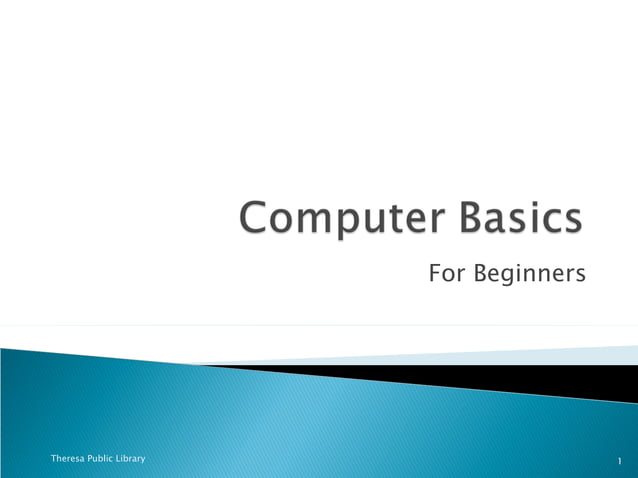 Computer Basics

For Beginners

Theresa Public Library

1